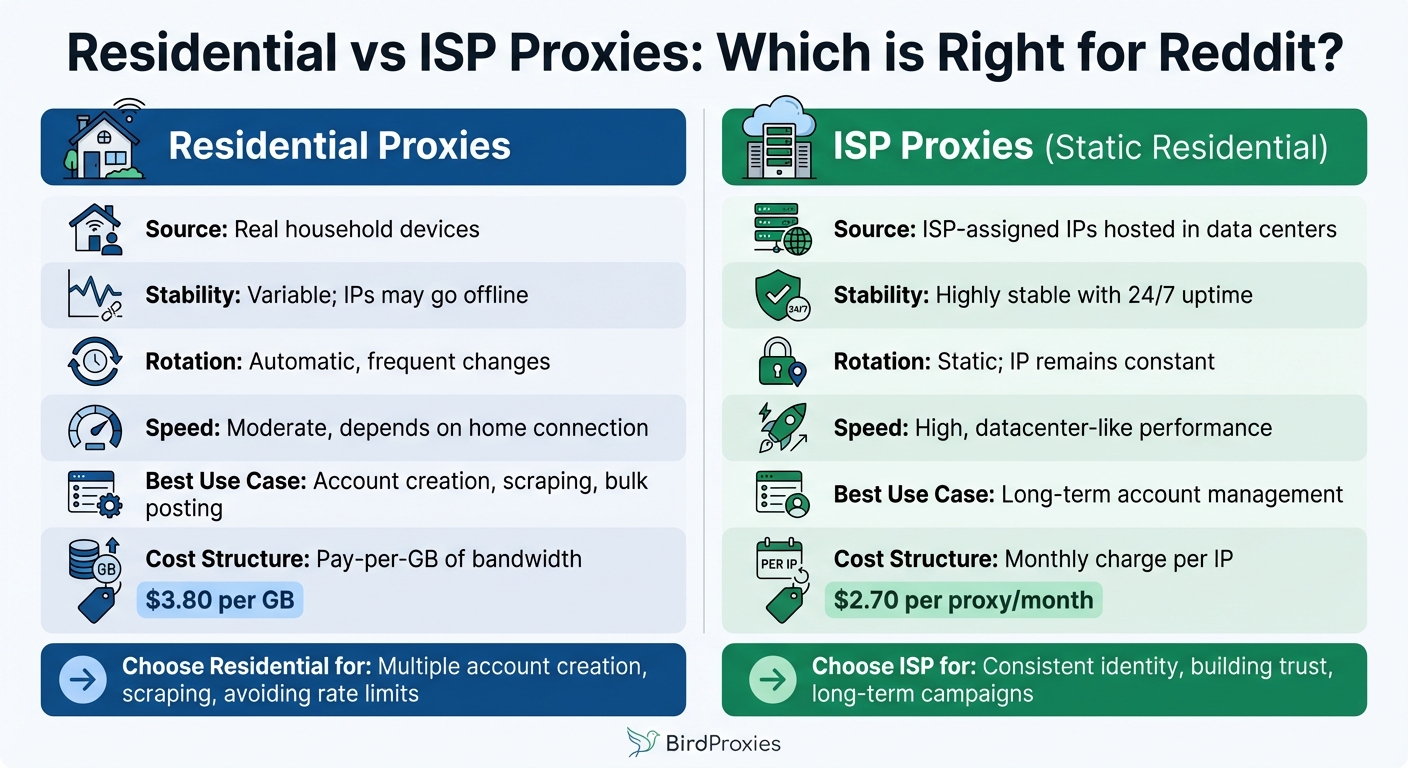 Residential vs ISP Proxies: Which is Right for Reddit?

Residential Proxies

Source: Real household devices

Stability: Variable; IPs may go offline

Rotation: Automatic, frequent changes

Speed: Moderate, depends on home connection

Best Use Case: Account creation, scraping, bulk posting

GB

Cost Structure: Pay-per-GB of bandwidth

$3.80 per GB

Choose Residential for: Multiple account creation, scraping, avoiding rate limits

ISP Proxies (Static Residential)

Source: ISP-assigned IPs hosted in data centers

24/7

Stability: Highly stable with 24/7 uptime

Rotation: Static; IP remains constant

Speed: High, datacenter-like performance

Best Use Case: Long-term account management

PER IP

Cost Structure: Monthly charge per IP

$2.70 per proxy/month

Choose ISP for: Consistent identity, building trust, long-term campaigns

BirdProxies